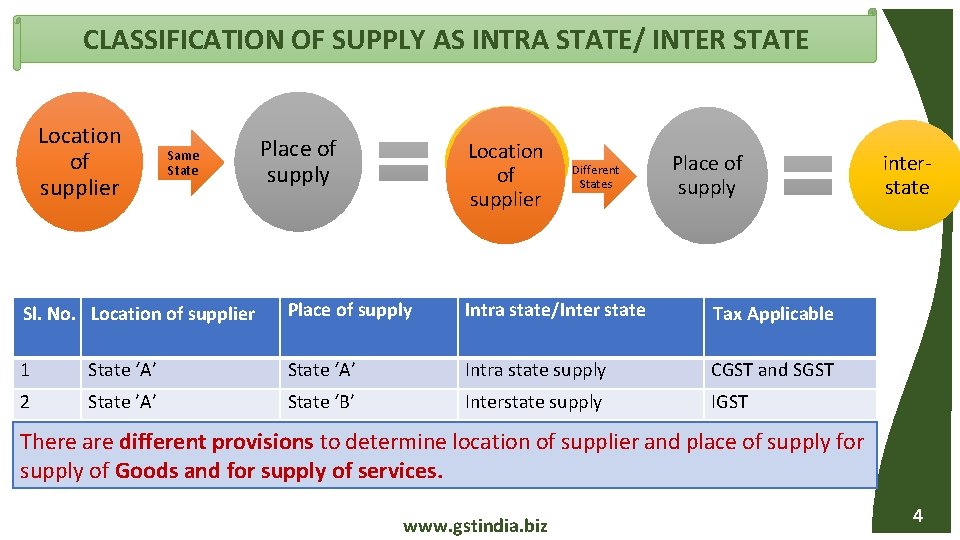 CLASSIFICATION OF SUPPLY AS INTRA STATE/ INTER STATE

Location of supplier

Same State

Place of supply

Location of supplier

Different States

Place of supply

inter-state

| Sl. No. | Location of supplier | Place of supply | Intra state/Inter state | Tax Applicable |
|---|---|---|---|---|
| 1 | State 'A' | State 'A' | Intra state supply | CGST and SGST |
| 2 | State 'A' | State 'B' | Interstate supply | IGST |

There are different provisions to determine location of supplier and place of supply for supply of Goods and for supply of services.

www.gstindia.biz

4